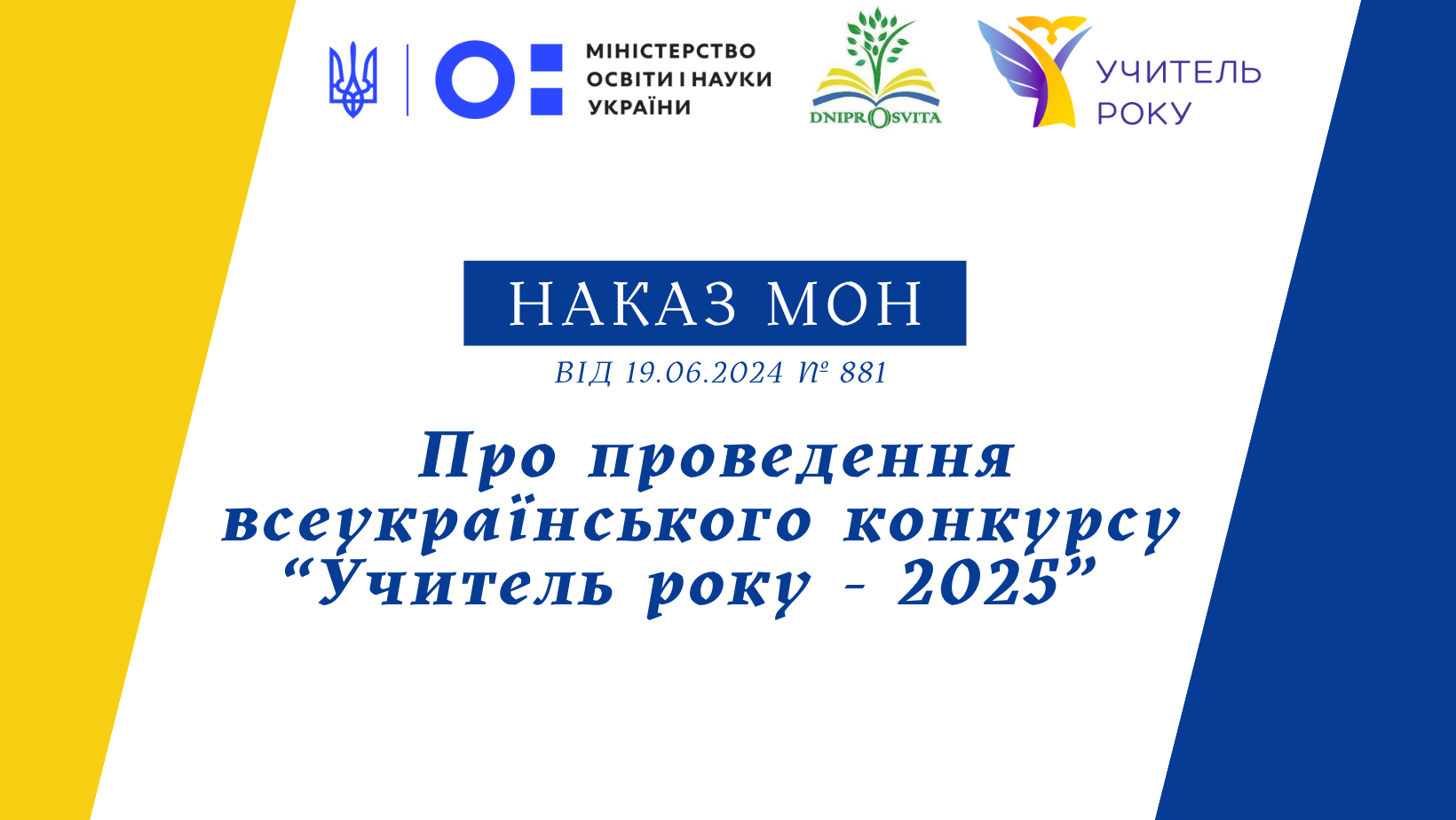 МІНІСТЕРСТВО ОСВІТИ І НАУКИ УКРАЇНИ

DNIPROSVITA

УЧИТЕЛЬ РОКУ

НАКАЗ МОН

ВІД 19.06.2024 № 881

Про проведення всеукраїнського конкурсу “Учитель року - 2025”